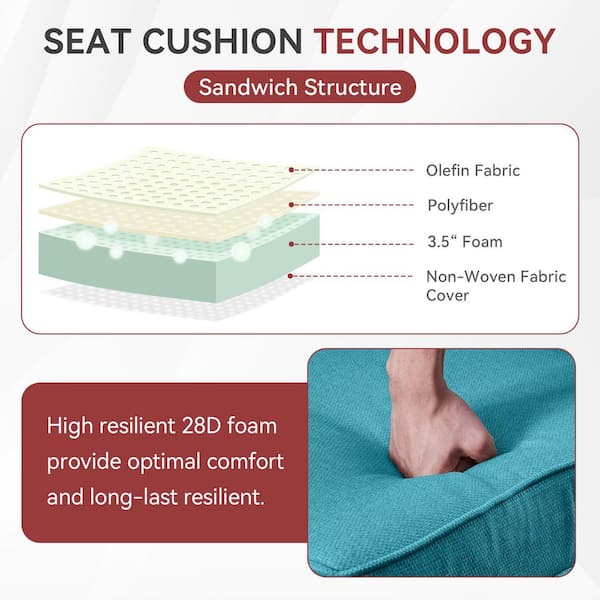 SEAT CUSHION TECHNOLOGY

Sandwich Structure

Olefin Fabric

Polyfiber

3.5“ Foam

Non-Woven Fabric Cover

High resilient 28D foam provide optimal comfort and long-last resilient.